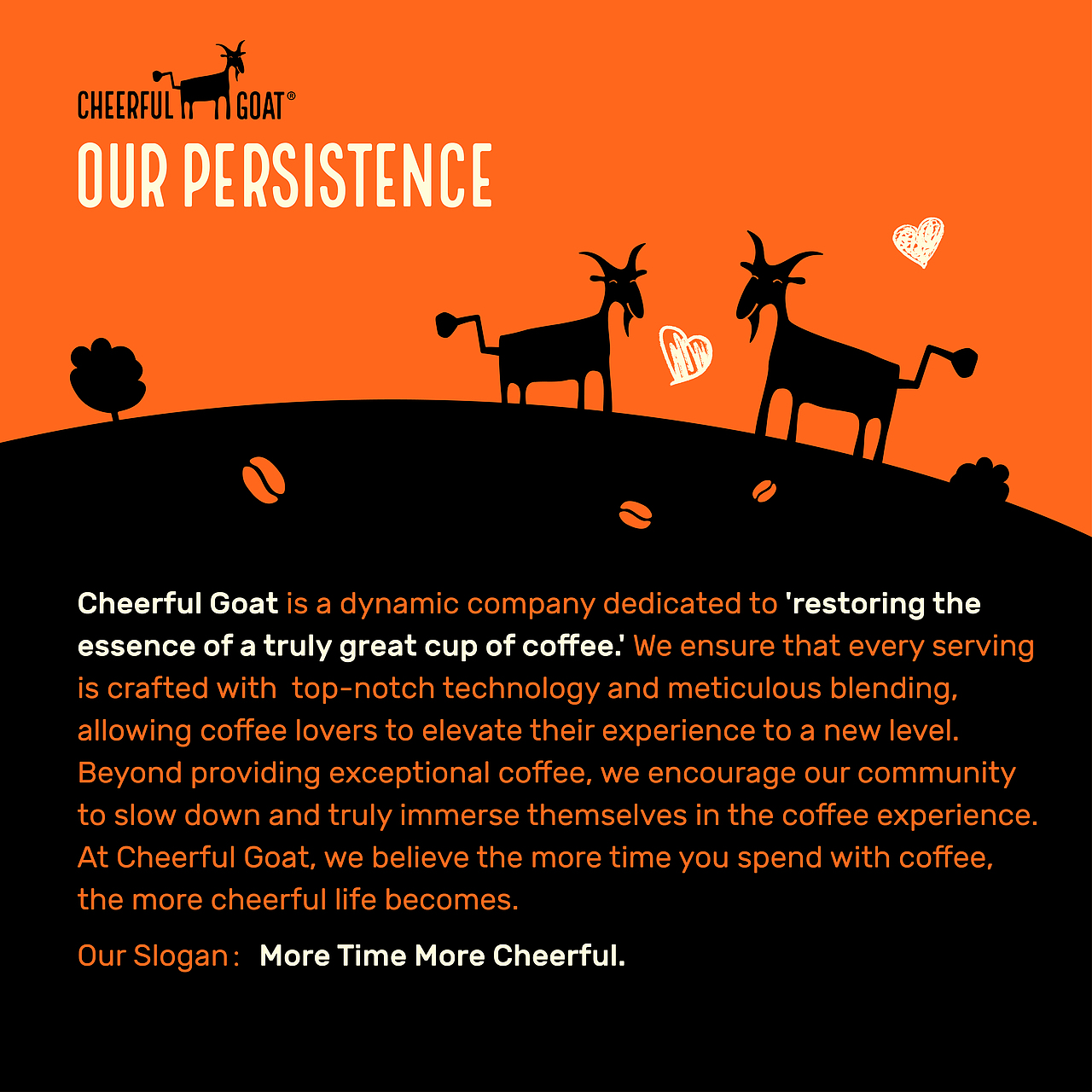 CHEERFUL GOAT®

OUR PERSISTENCE

Cheerful Goat is a dynamic company dedicated to 'restoring the essence of a truly great cup of coffee.' We ensure that every serving is crafted with top-notch technology and meticulous blending, allowing coffee lovers to elevate their experience to a new level. Beyond providing exceptional coffee, we encourage our community to slow down and truly immerse themselves in the coffee experience. At Cheerful Goat, we believe the more time you spend with coffee, the more cheerful life becomes.

Our Slogan: More Time More Cheerful.